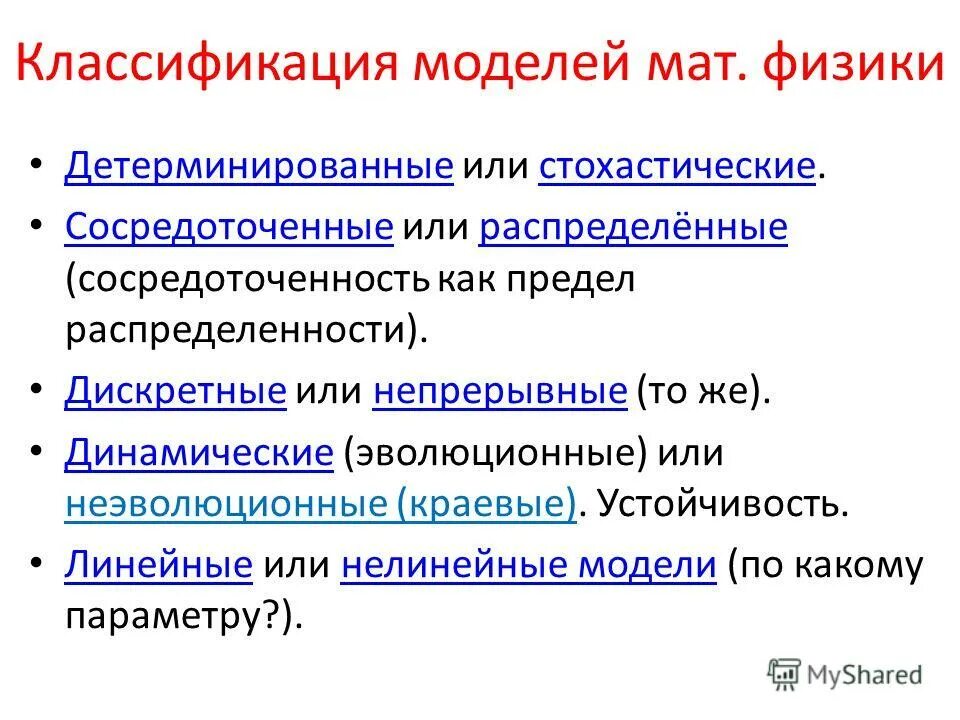 Классификация моделей мат. физики

• Детерминированные или стохастические.

• Сосредоточенные или распределённые (сосредоточенность как предел распределенности).

• Дискретные или непрерывные (то же).

• Динамические (эволюционные) или неэволюционные (краевые). Устойчивость.

• Линейные или нелинейные модели (по какому параметру?).

MyShared